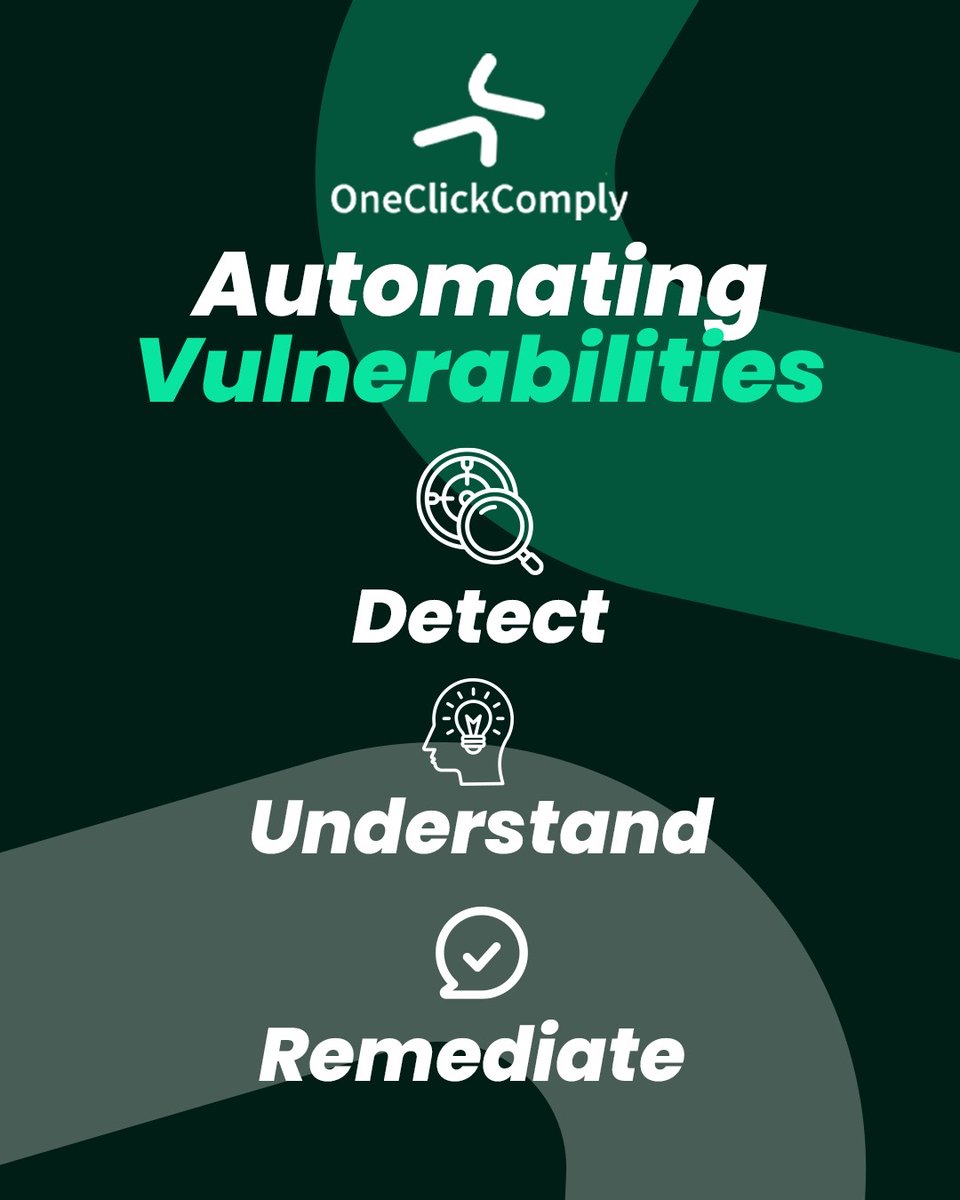 OneClickComply

Automating Vulnerabilities

Detect

Understand

Remediate